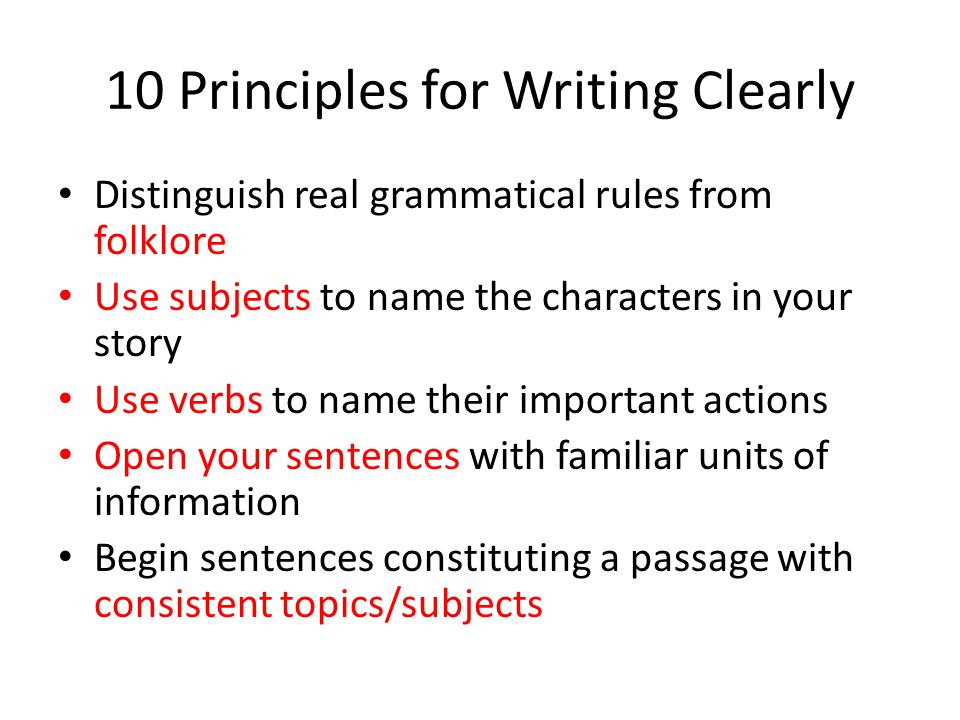 10 Principles for Writing Clearly

• Distinguish real grammatical rules from folklore
• Use subjects to name the characters in your story
• Use verbs to name their important actions
• Open your sentences with familiar units of information
• Begin sentences constituting a passage with consistent topics/subjects